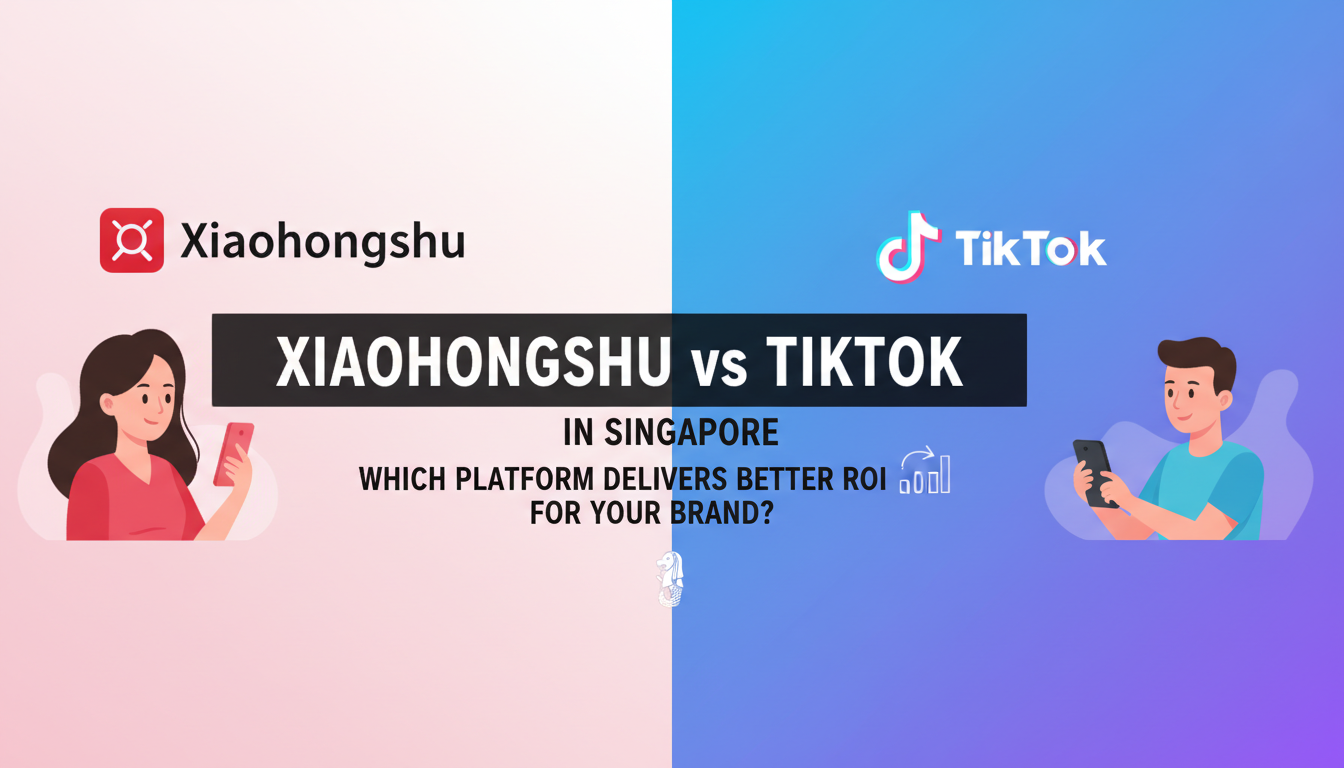 Xiaohongshu

TikTok

XIAOHONGSHU vs TIKTOK

IN SINGAPORE

WHICH PLATFORM DELIVERS BETTER ROI FOR YOUR BRAND?